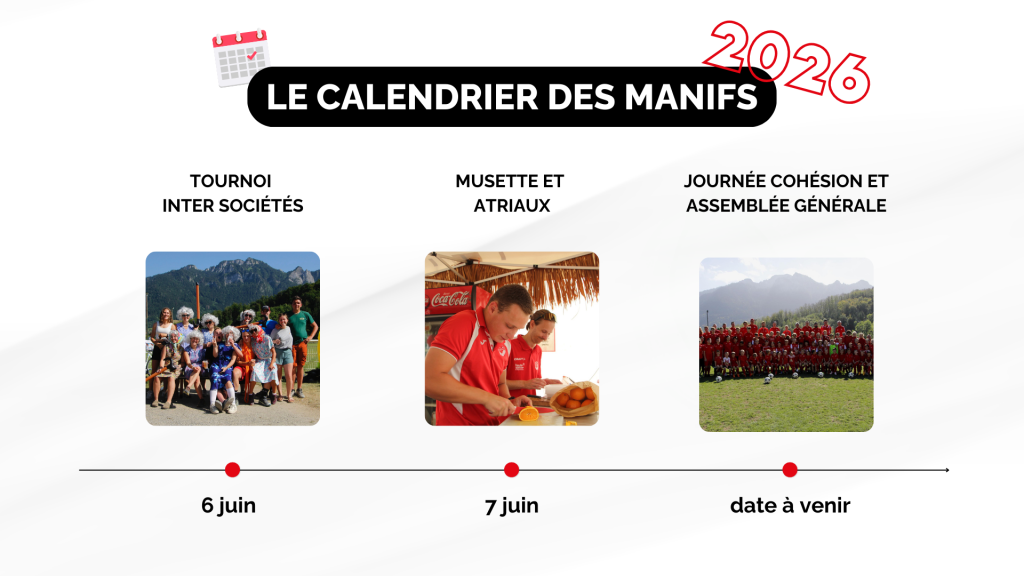 LE CALENDRIER DES MANIFS 2026

TOURNOI INTER SOCIÉTÉS

MUSETTE ET ATRIAUX

JOURNÉE COHÉSION ET ASSEMBLÉE GÉNÉRALE

Coca-Cola

6 juin

7 juin

date à venir